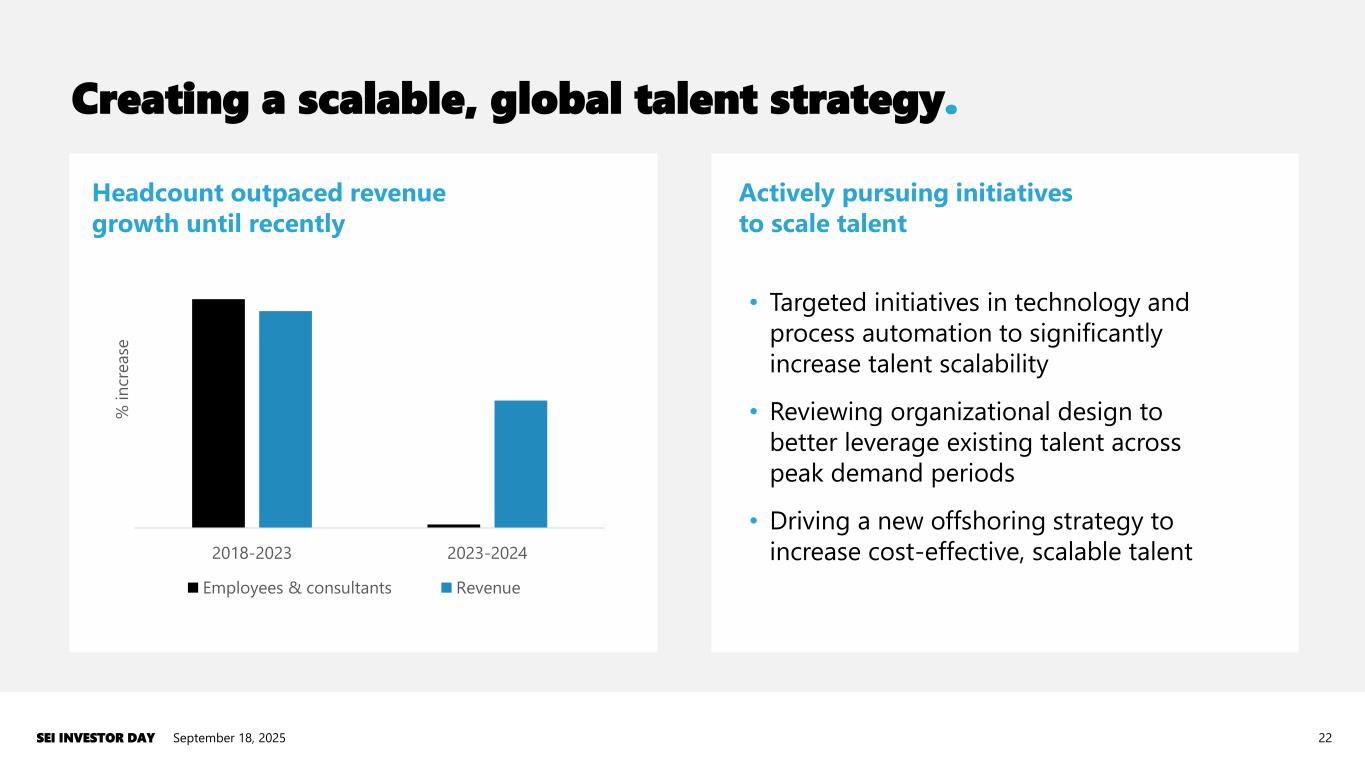 Creating a scalable, global talent strategy.

Headcount outpaced revenue growth until recently

% increase

2018-2023

2023-2024

Employees & consultants

Revenue

Actively pursuing initiatives to scale talent

• Targeted initiatives in technology and process automation to significantly increase talent scalability

• Reviewing organizational design to better leverage existing talent across peak demand periods

• Driving a new offshoring strategy to increase cost-effective, scalable talent

SEI INVESTOR DAY September 18, 2025

22